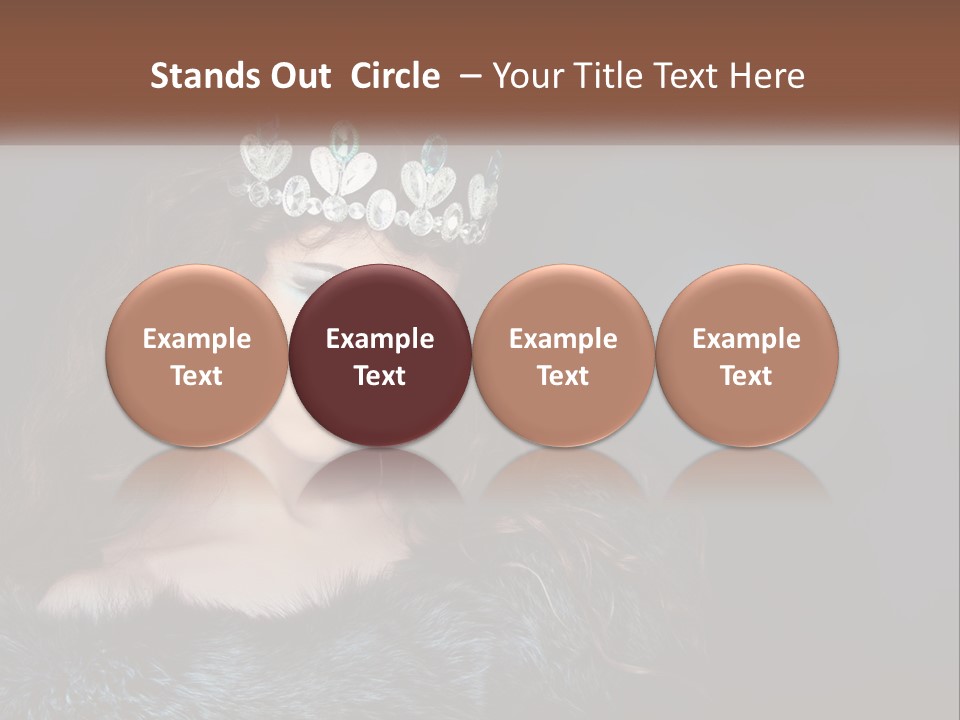 Stands Out Circle – Your Title Text Here

Example Text

Example Text

Example Text

Example Text